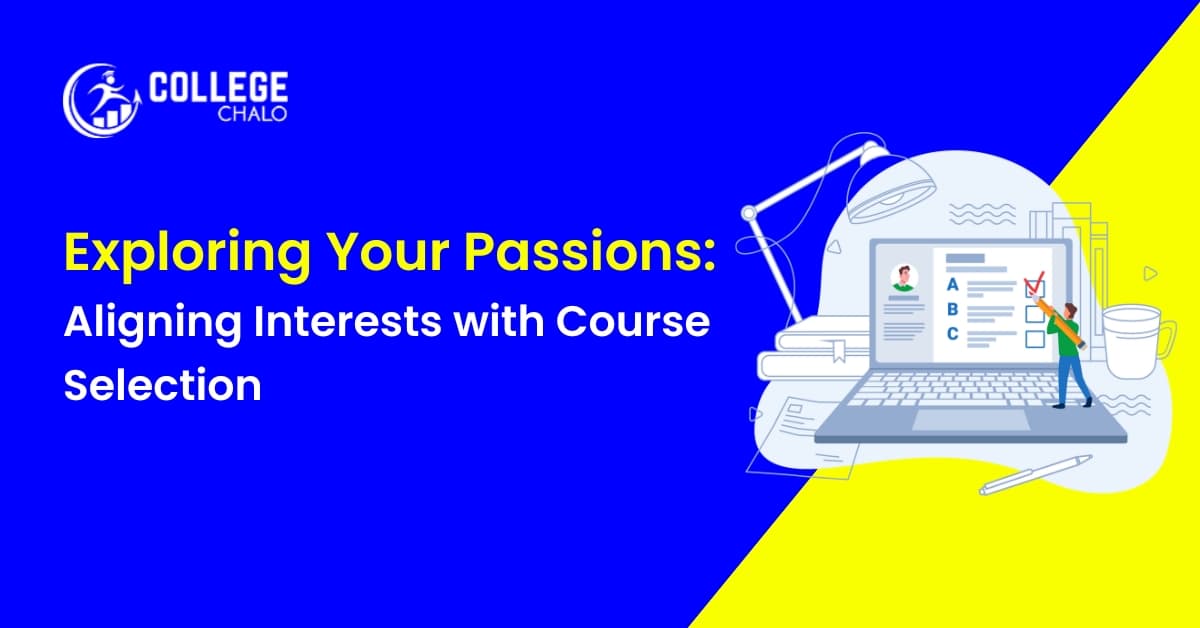 COLLEGE
CHALO

Exploring Your Passions:
Aligning Interests with Course Selection

A
B
C